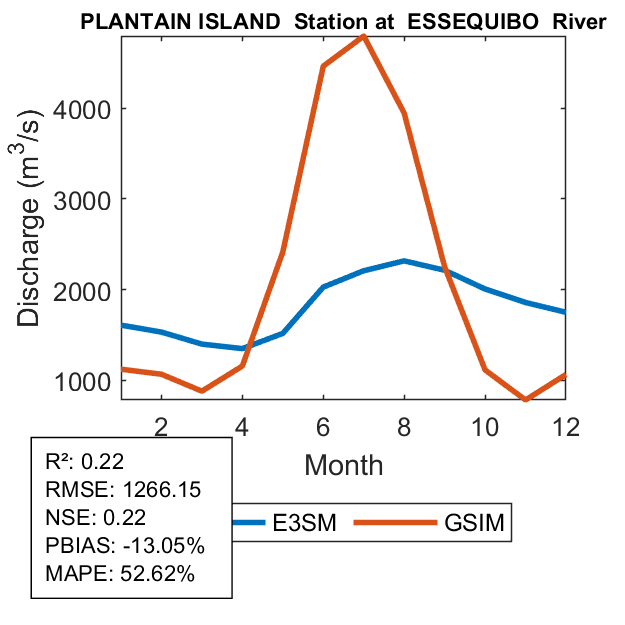 PLANTAIN ISLAND Station at ESSEQUIBO River

Discharge ($m^3/s$)

4000
3000
2000
1000

2
4
6
8
10
12

Month

R²: 0.22
RMSE: 1266.15
NSE: 0.22
PBIAS: -13.05%
MAPE: 52.62%

E3SM
GSIM